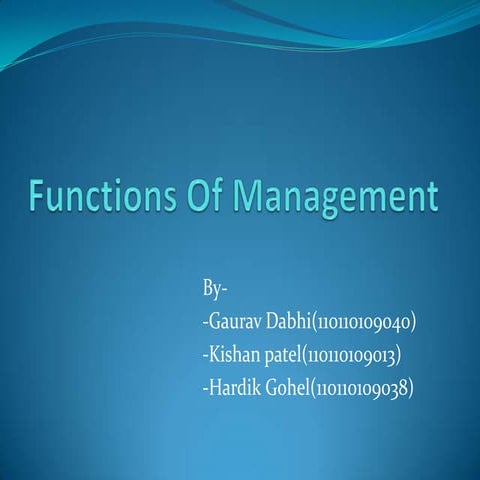 Functions Of Management

By-
-Gaurav Dabhi(110110109040)
-Kishan patel(110110109013)
-Hardik Gohel(110110109038)